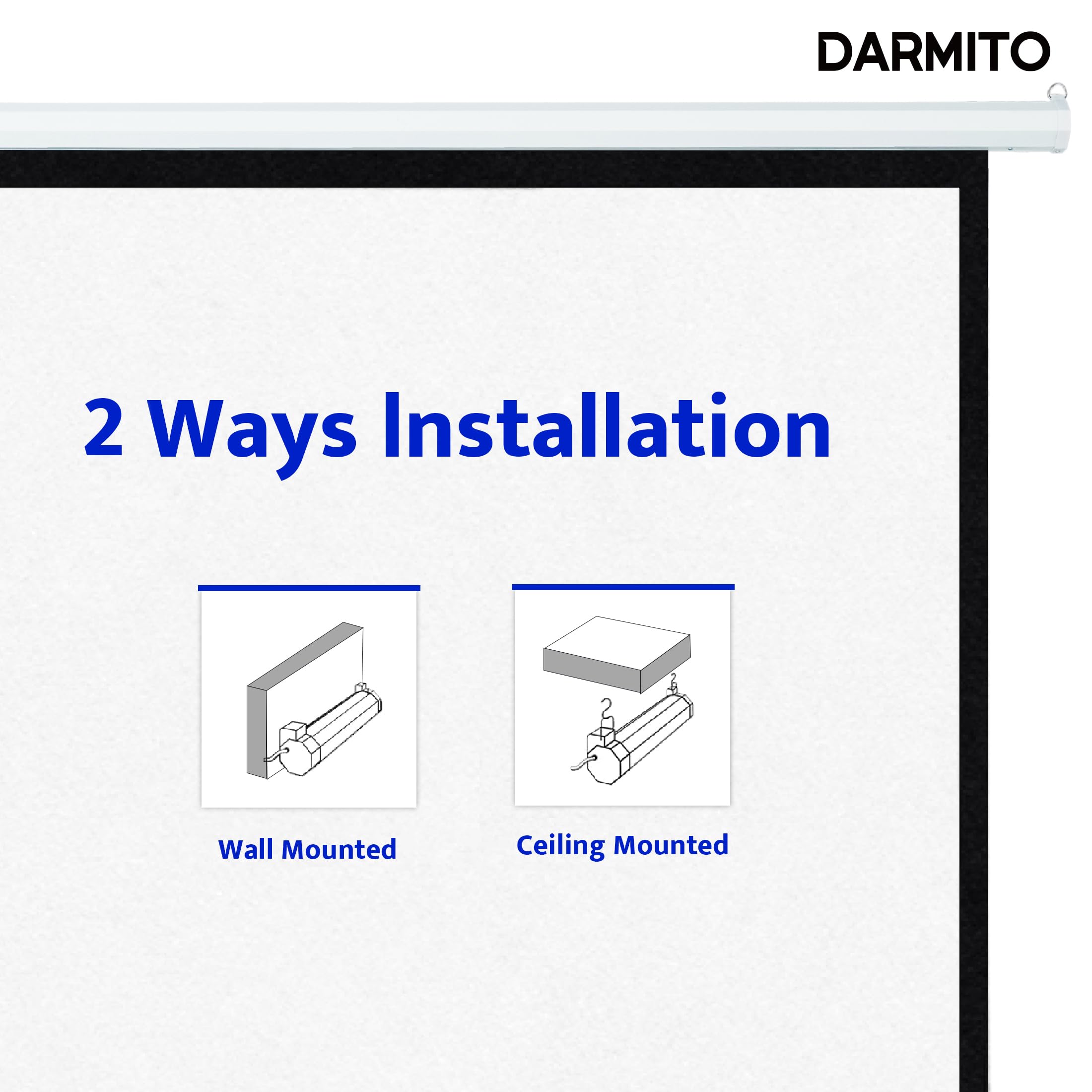 DARMITO

2 Ways Installation

Wall Mounted

Ceiling Mounted